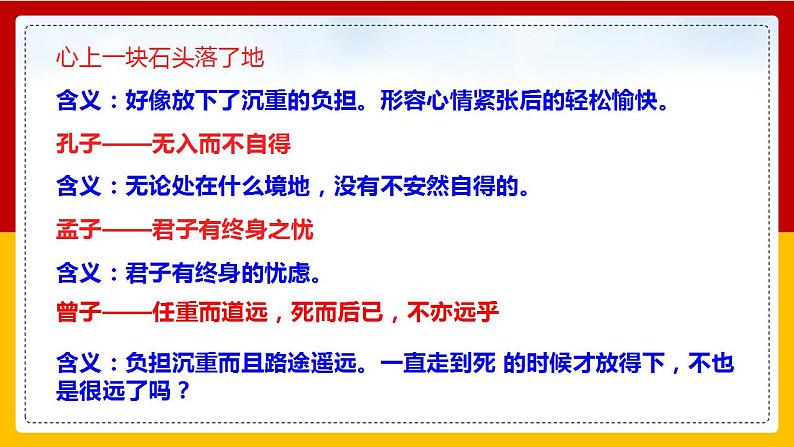 心上一块石头落了地

含义：好像放下了沉重的负担。形容心情紧张后的轻松愉快。

孔子——无入而不自得

含义：无论处在什么境地，没有不安然自得的。

孟子——君子有终身之忧

含义：君子有终身的忧虑。

曾子——任重而道远，死而后已，不亦远乎

含义：负担沉重而且路途遥远。一直走到死 的时候才放得下，不也是很远了吗？